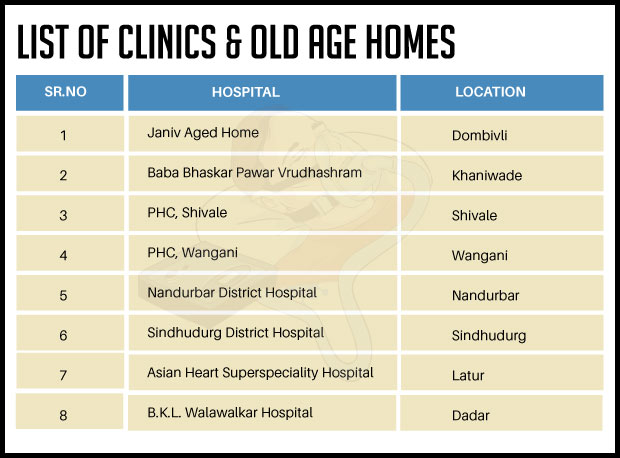 LIST OF CLINICS & OLD AGE HOMES

| SR.NO | HOSPITAL | LOCATION |
|---|---|---|
| 1 | Janiv Aged Home | Dombivli |
| 2 | Baba Bhaskar Pawar Vrudhashram | Khaniwade |
| 3 | PHC, Shivale | Shivale |
| 4 | PHC, Wangani | Wangani |
| 5 | Nandurbar District Hospital | Nandurbar |
| 6 | Sindhudurg District Hospital | Sindhudurg |
| 7 | Asian Heart Superspeciality Hospital | Latur |
| 8 | B.K.L. Walawalkar Hospital | Dadar |